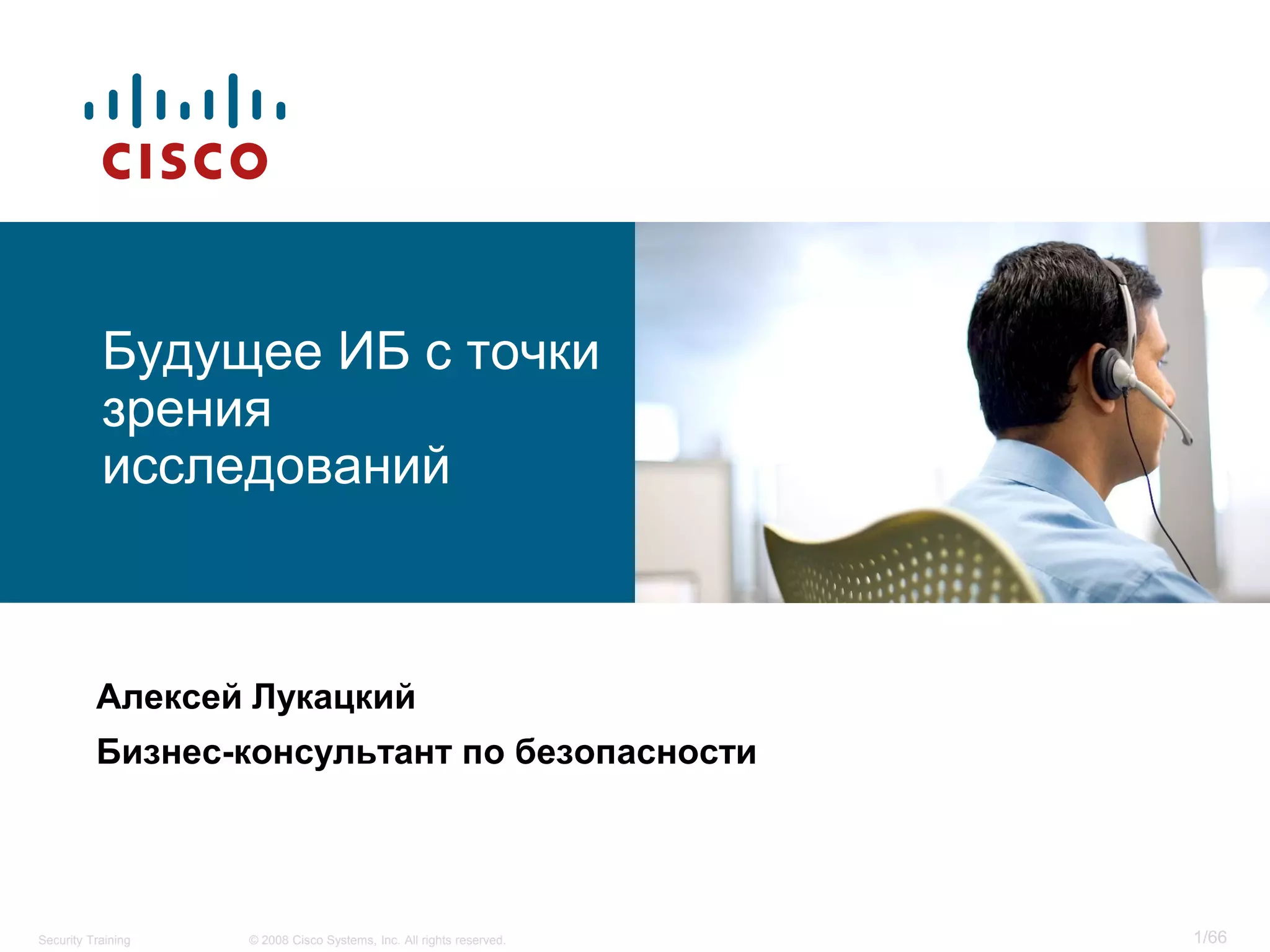 CISCO

Будущее ИБ с точки зрения исследований

Алексей Лукацкий

Бизнес-консультант по безопасности

Security Training © 2008 Cisco Systems, Inc. All rights reserved. 1/66